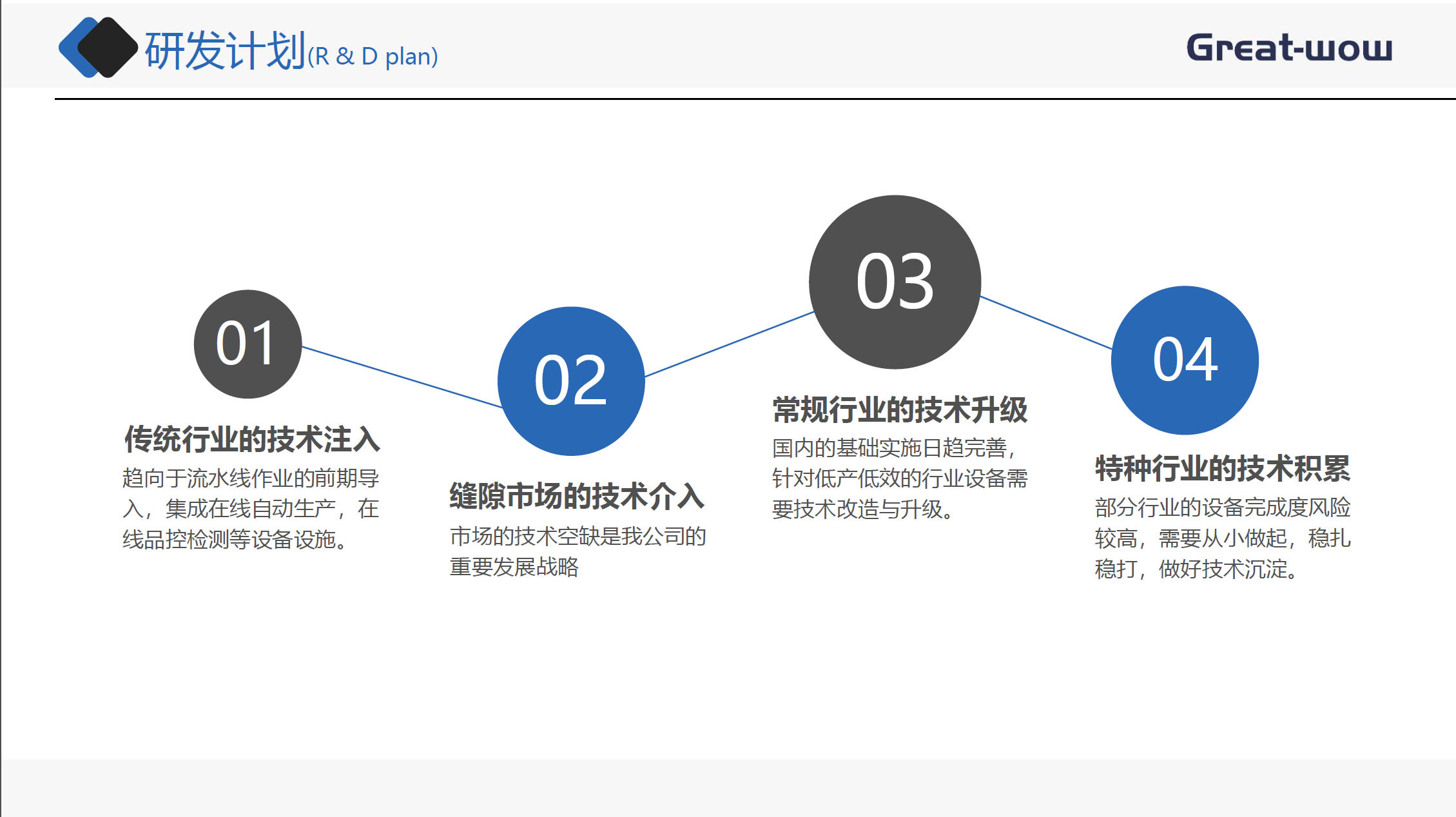 研发计划(R & D plan)

Great-wow

01

传统行业的技术注入

趋向于流水线作业的前期导入，集成在线自动生产，在线品控检测等设备设施。

02

缝隙市场的技术介入

市场的技术空缺是我公司的重要发展战略

03

常规行业的技术升级

国内的基础实施日趋完善，针对低产低效的行业设备需要技术改造与升级。

04

特种行业的技术积累

部分行业的设备完成度风险较高，需要从小做起，稳扎稳打，做好技术沉淀。